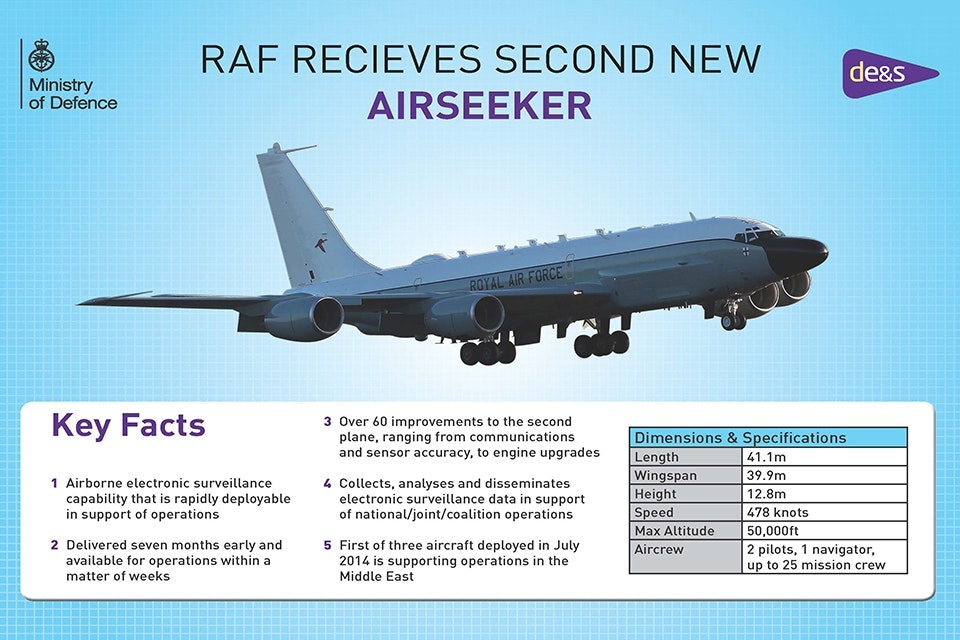 Ministry of Defence

RAF RECIEVES SECOND NEW
AIRSEEKER

de&s

ROYAL AIR FORCE

Key Facts

1 Airborne electronic surveillance capability that is rapidly deployable in support of operations

2 Delivered seven months early and available for operations within a matter of weeks

3 Over 60 improvements to the second plane, ranging from communications and sensor accuracy, to engine upgrades

4 Collects, analyses and disseminates electronic surveillance data in support of national/joint/coalition operations

5 First of three aircraft deployed in July 2014 is supporting operations in the Middle East

| Dimensions & Specifications | |
|---|---|
| Length | 41.1m |
| Wingspan | 39.9m |
| Height | 12.8m |
| Speed | 478 knots |
| Max Altitude | 50,000ft |
| Aircrew | 2 pilots, 1 navigator, up to 25 mission crew |